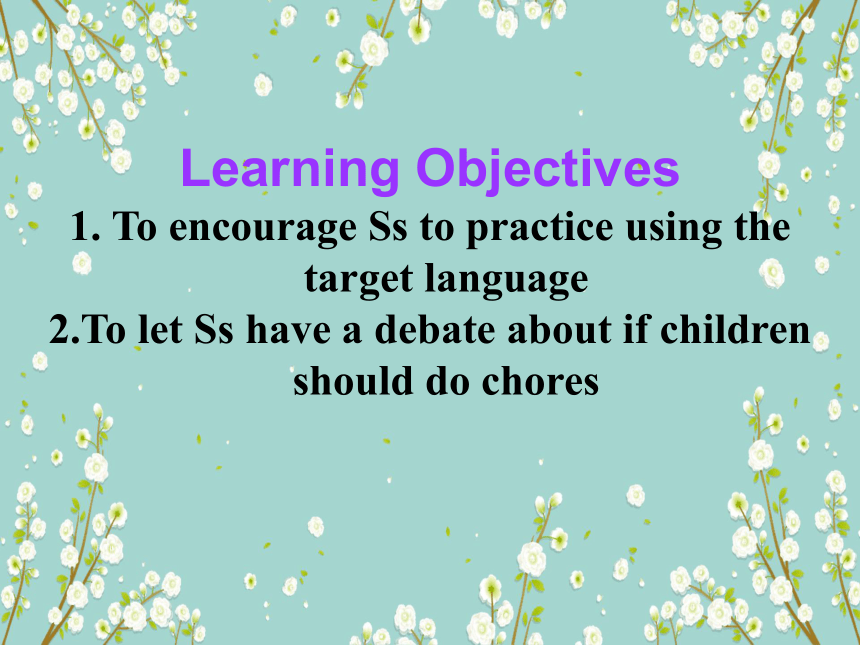 Learning Objectives

1. To encourage Ss to practice using the target language

2.To let Ss have a debate about if children should do chores